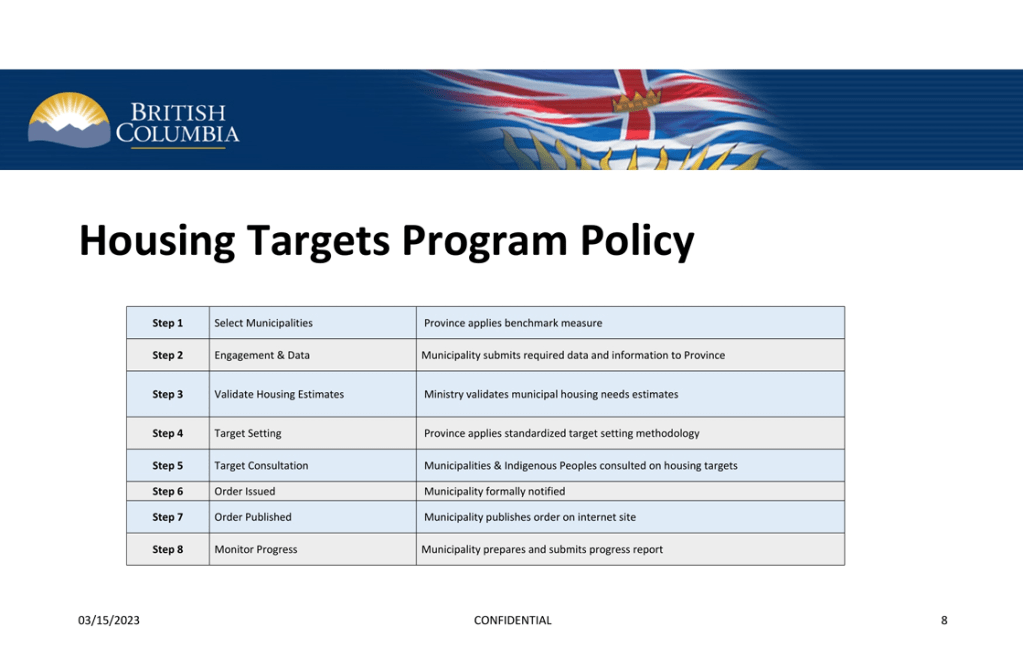 BRITISH COLUMBIA

Housing Targets Program Policy

| Step 1 | Select Municipalities | Province applies benchmark measure |
|---|---|---|
| Step 2 | Engagement & Data | Municipality submits required data and information to Province |
| Step 3 | Validate Housing Estimates | Ministry validates municipal housing needs estimates |
| Step 4 | Target Setting | Province applies standardized target setting methodology |
| Step 5 | Target Consultation | Municipalities & Indigenous Peoples consulted on housing targets |
| Step 6 | Order Issued | Municipality formally notified |
| Step 7 | Order Published | Municipality publishes order on internet site |
| Step 8 | Monitor Progress | Municipality prepares and submits progress report |

03/15/2023 CONFIDENTIAL 8